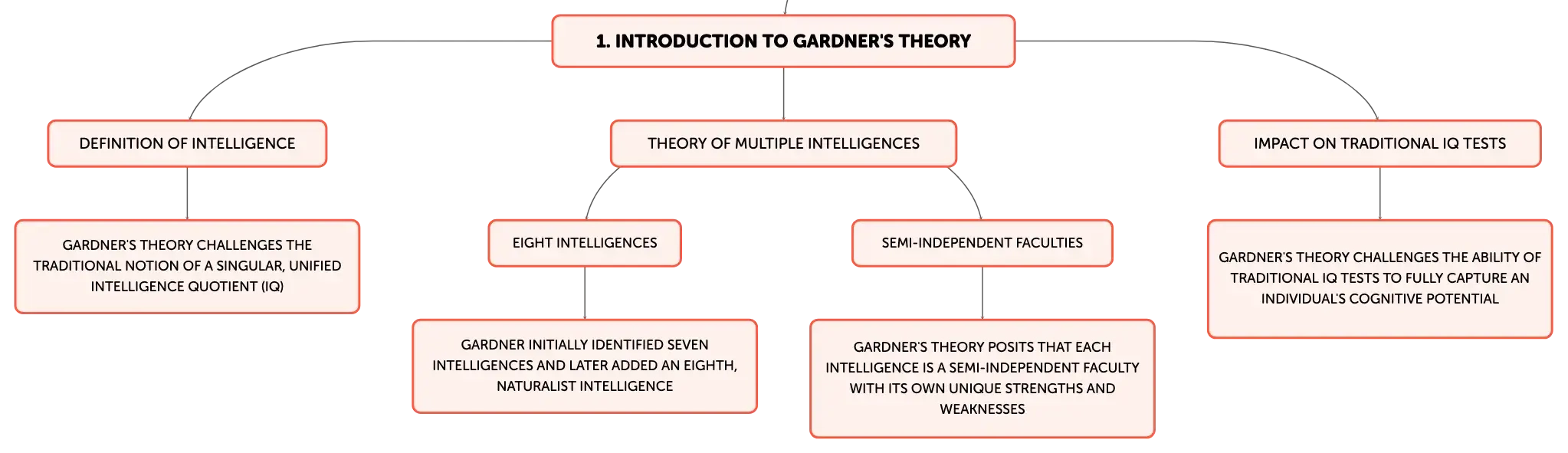 1. INTRODUCTION TO GARDNER'S THEORY

DEFINITION OF INTELLIGENCE

GARDNER'S THEORY CHALLENGES THE TRADITIONAL NOTION OF A SINGULAR, UNIFIED INTELLIGENCE QUOTIENT (IQ)

THEORY OF MULTIPLE INTELLIGENCES

EIGHT INTELLIGENCES

GARDNER INITIALLY IDENTIFIED SEVEN INTELLIGENCES AND LATER ADDED AN EIGHTH, NATURALIST INTELLIGENCE

SEMI-INDEPENDENT FACULTIES

GARDNER'S THEORY POSITS THAT EACH INTELLIGENCE IS A SEMI-INDEPENDENT FACULTY WITH ITS OWN UNIQUE STRENGTHS AND WEAKNESSES

IMPACT ON TRADITIONAL IQ TESTS

GARDNER'S THEORY CHALLENGES THE ABILITY OF TRADITIONAL IQ TESTS TO FULLY CAPTURE AN INDIVIDUAL'S COGNITIVE POTENTIAL